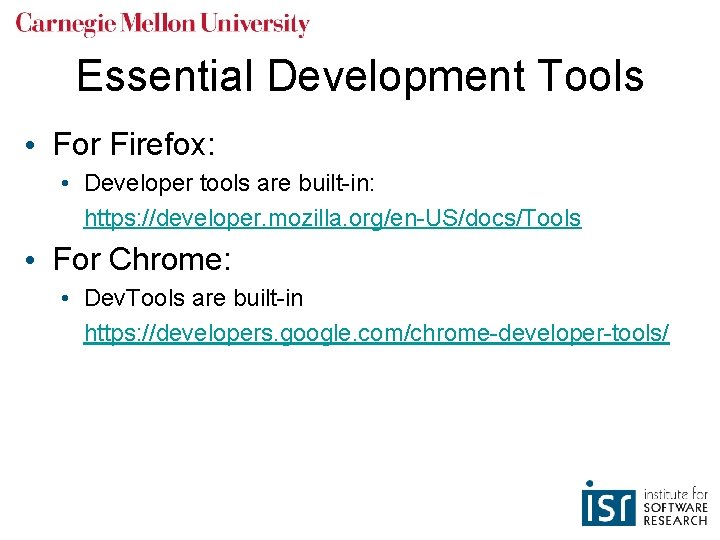 Carnegie Mellon University

Essential Development Tools

• For Firefox:

• Developer tools are built-in: https://developer.mozilla.org/en-US/docs/Tools

• For Chrome:

• DevTools are built-in https://developers.google.com/chrome-developer-tools/

isr institute for SOFTWARE RESEARCH